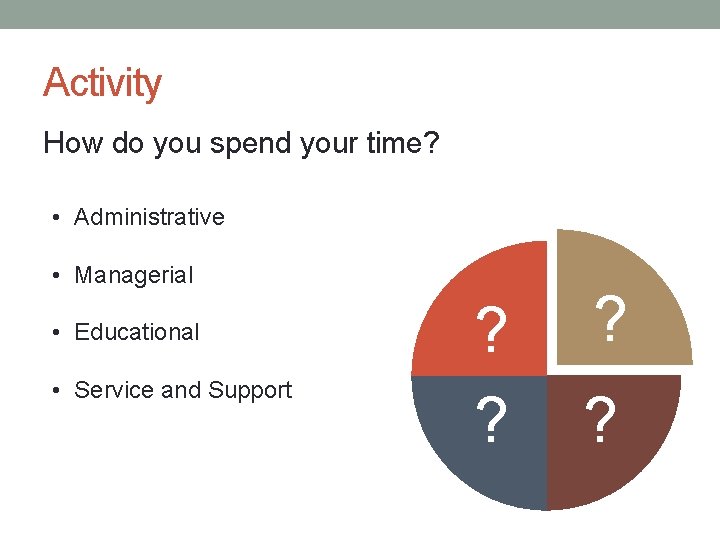 Activity

How do you spend your time?

• Administrative

• Managerial

• Educational

• Service and Support

?

?

?

?